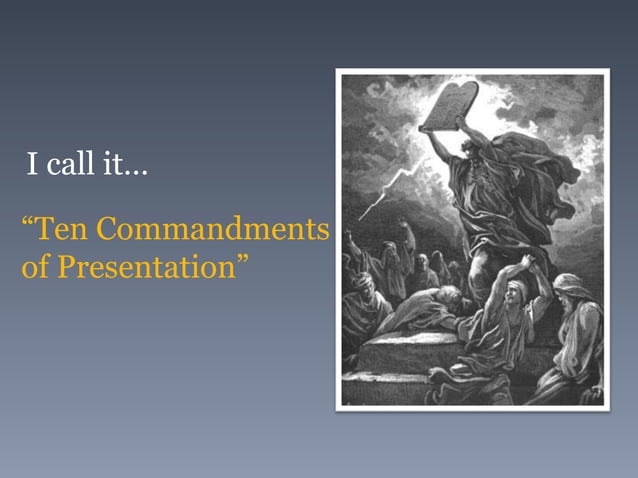 I call it…

“Ten Commandments of Presentation”